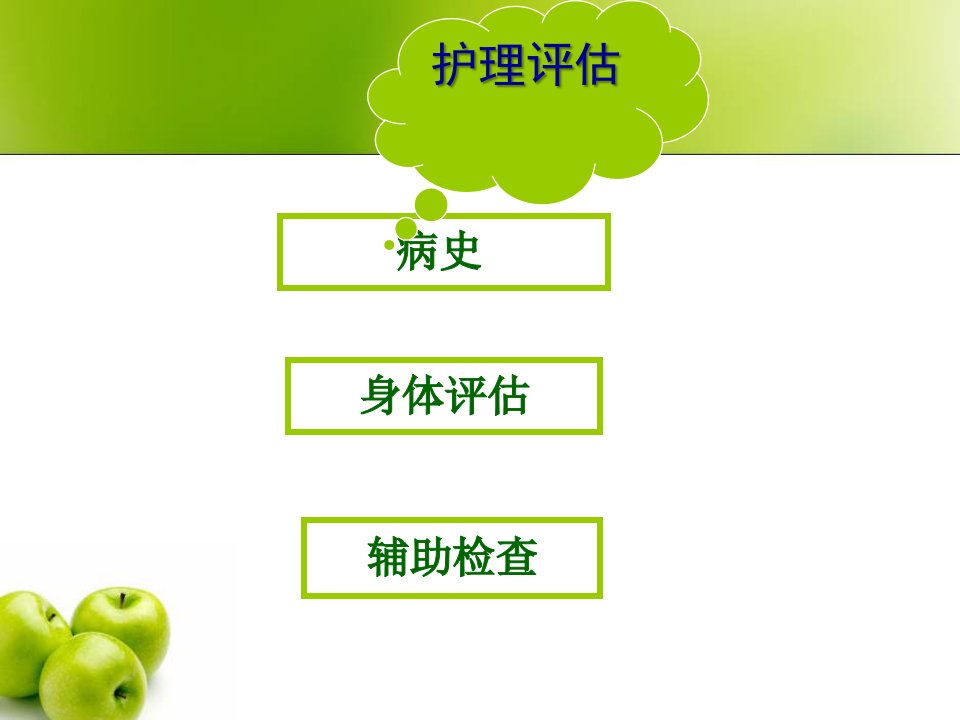 护理评估

病史

身体评估

辅助检查